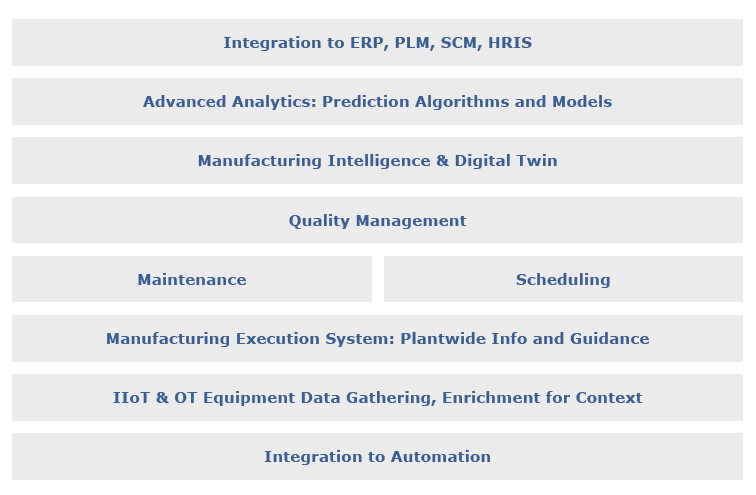 Integration to ERP, PLM, SCM, HRIS

Advanced Analytics: Prediction Algorithms and Models

Manufacturing Intelligence & Digital Twin

Quality Management

Maintenance

Scheduling

Manufacturing Execution System: Plantwide Info and Guidance

IIoT & OT Equipment Data Gathering, Enrichment for Context

Integration to Automation